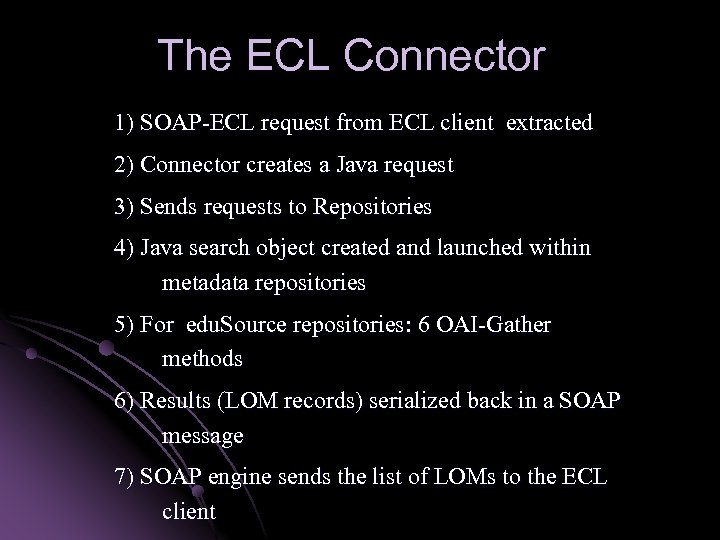 The ECL Connector

1) SOAP-ECL request from ECL client extracted

2) Connector creates a Java request

3) Sends requests to Repositories

4) Java search object created and launched within metadata repositories

5) For eduSource repositories: 6 OAI-Gather methods

6) Results (LOM records) serialized back in a SOAP message

7) SOAP engine sends the list of LOMs to the ECL client